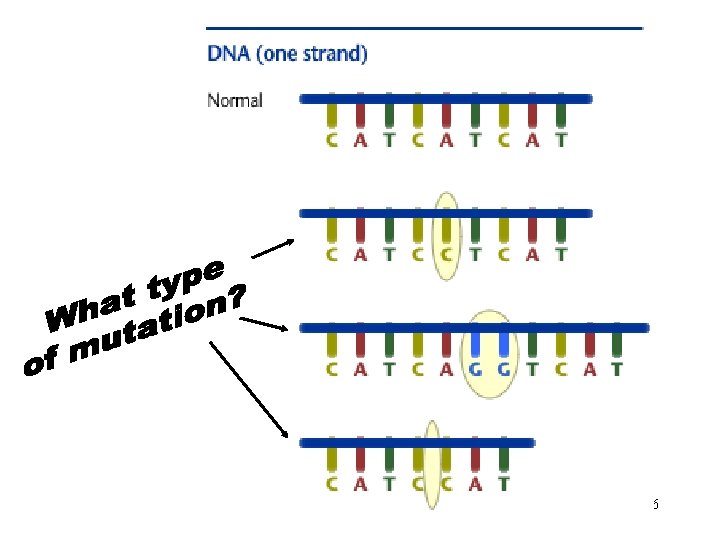 DNA (one strand)

Normal

C A T C A T C A T

C A T C C T C A T

What type of mutation?

C A T C A G G T C A T

C A T C C A T

6